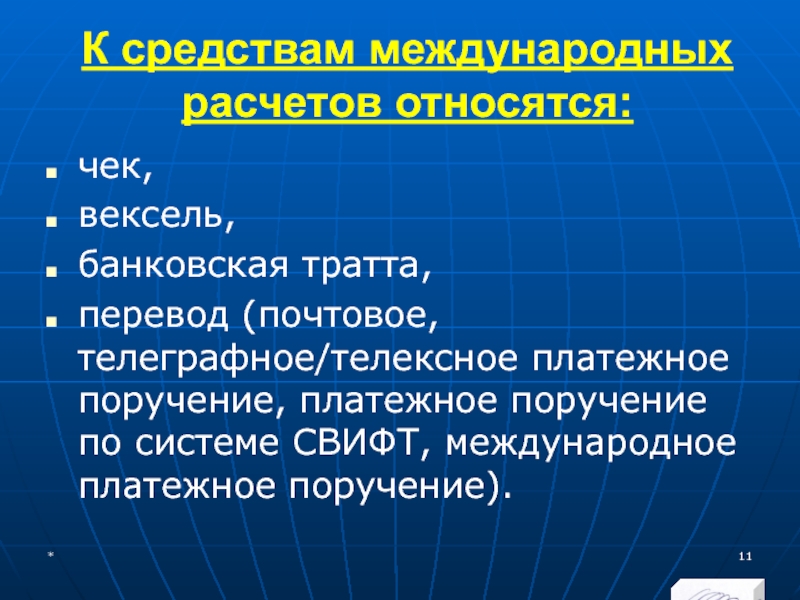 К средствам международных расчетов относятся:

- чек,
- вексель,
- банковская тратта,
- перевод (почтовое, телеграфное/телексное платежное поручение, платежное поручение по системе СВИФТ, международное платежное поручение).

*

11